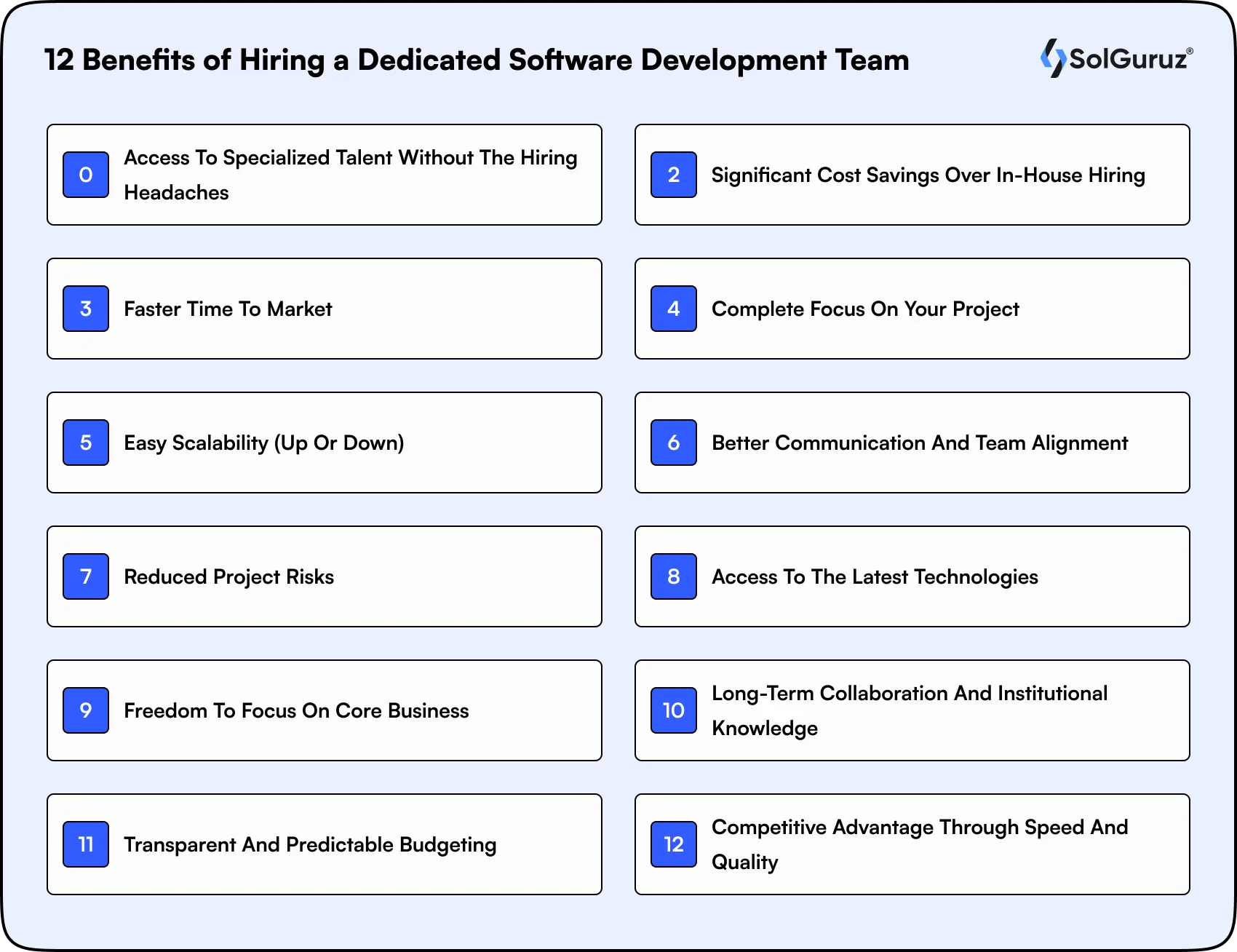 12 Benefits of Hiring a Dedicated Software Development Team

SolGuruz®

0 Access To Specialized Talent Without The Hiring Headaches

2 Significant Cost Savings Over In-House Hiring

3 Faster Time To Market

4 Complete Focus On Your Project

5 Easy Scalability (Up Or Down)

6 Better Communication And Team Alignment

7 Reduced Project Risks

8 Access To The Latest Technologies

9 Freedom To Focus On Core Business

10 Long-Term Collaboration And Institutional Knowledge

11 Transparent And Predictable Budgeting

12 Competitive Advantage Through Speed And Quality